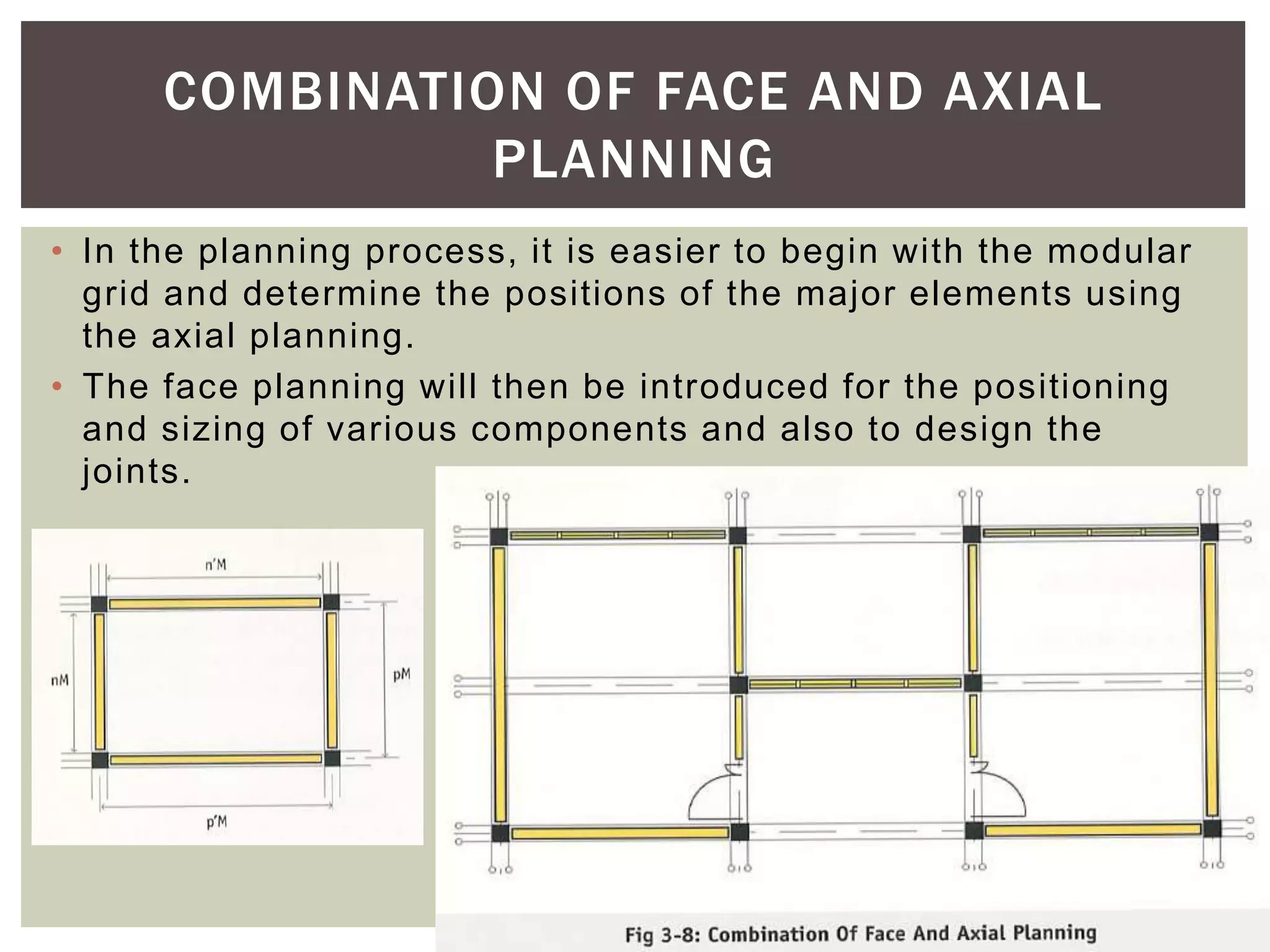 COMBINATION OF FACE AND AXIAL PLANNING

• In the planning process, it is easier to begin with the modular grid and determine the positions of the major elements using the axial planning.

• The face planning will then be introduced for the positioning and sizing of various components and also to design the joints.

n'M

nM

pM

p'M

Fig 3-8: Combination Of Face And Axial Planning